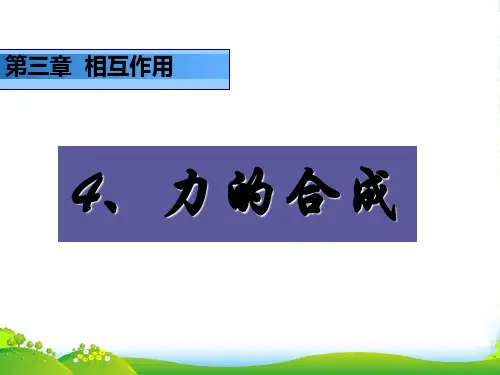 第三章 相互作用

4、力的合成